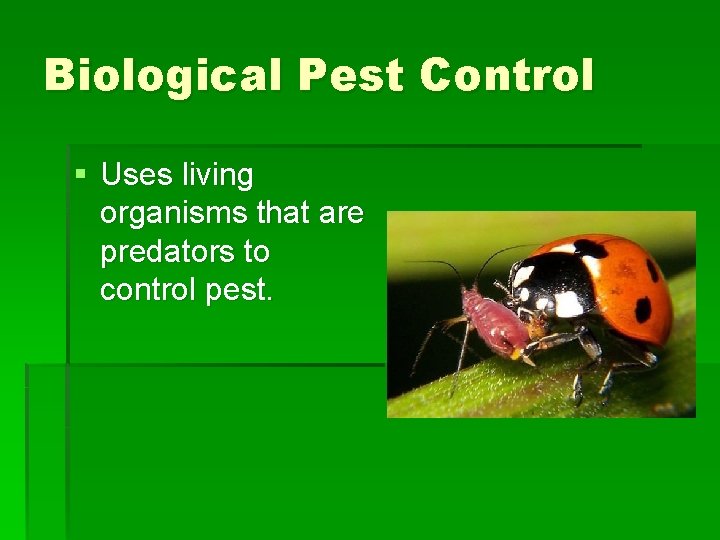 Biological Pest Control

▪ Uses living organisms that are predators to control pest.